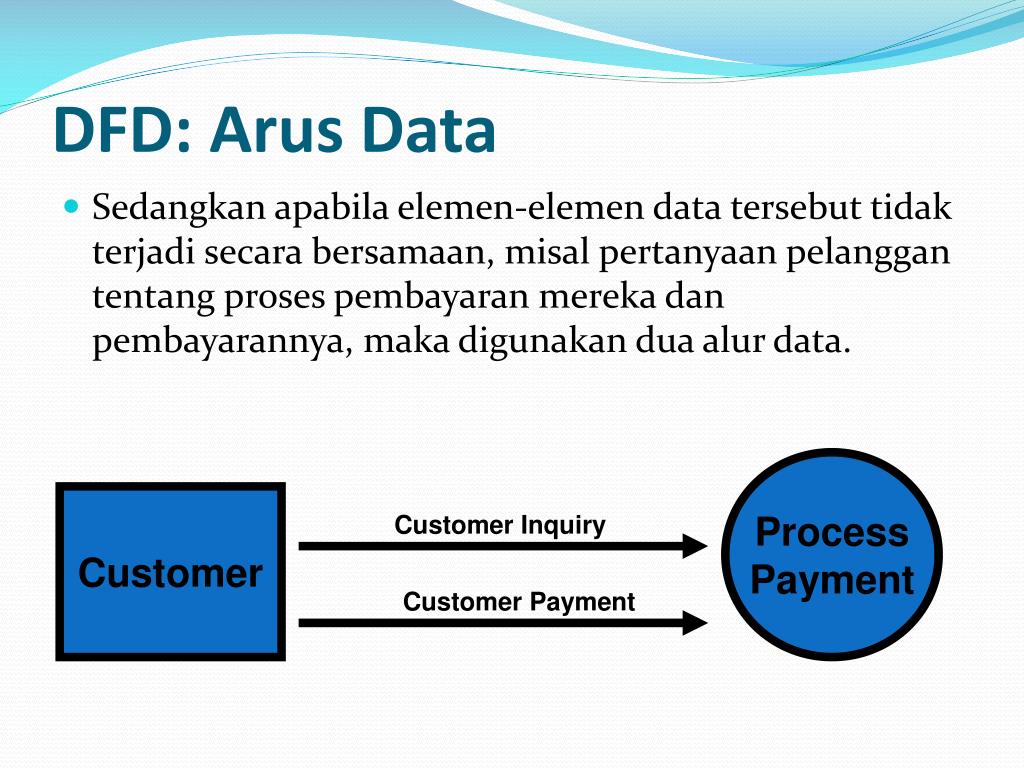 DFD: Arus Data

Sedangkan apabila elemen-elemen data tersebut tidak terjadi secara bersamaan, misal pertanyaan pelanggan tentang proses pembayaran mereka dan pembayarannya, maka digunakan dua alur data.

Customer

Customer Inquiry

Customer Payment

Process Payment